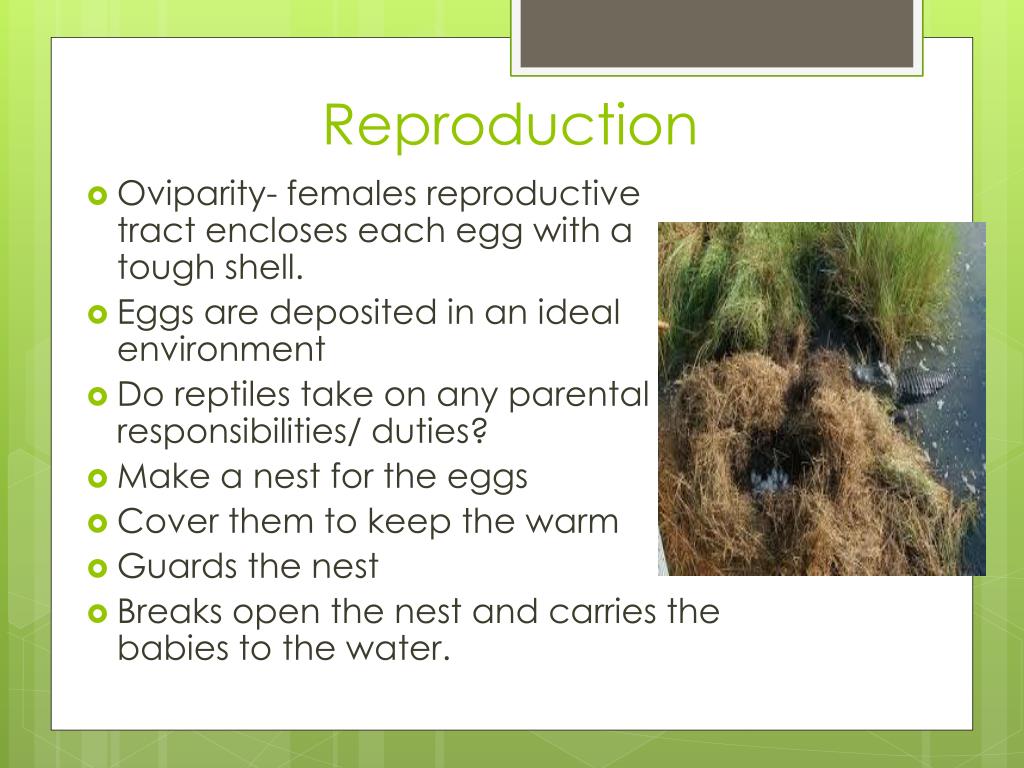 Reproduction

Oviparity- females reproductive tract encloses each egg with a tough shell.
Eggs are deposited in an ideal environment
Do reptiles take on any parental responsibilities/ duties?
Make a nest for the eggs
Cover them to keep the warm
Guards the nest
Breaks open the nest and carries the babies to the water.